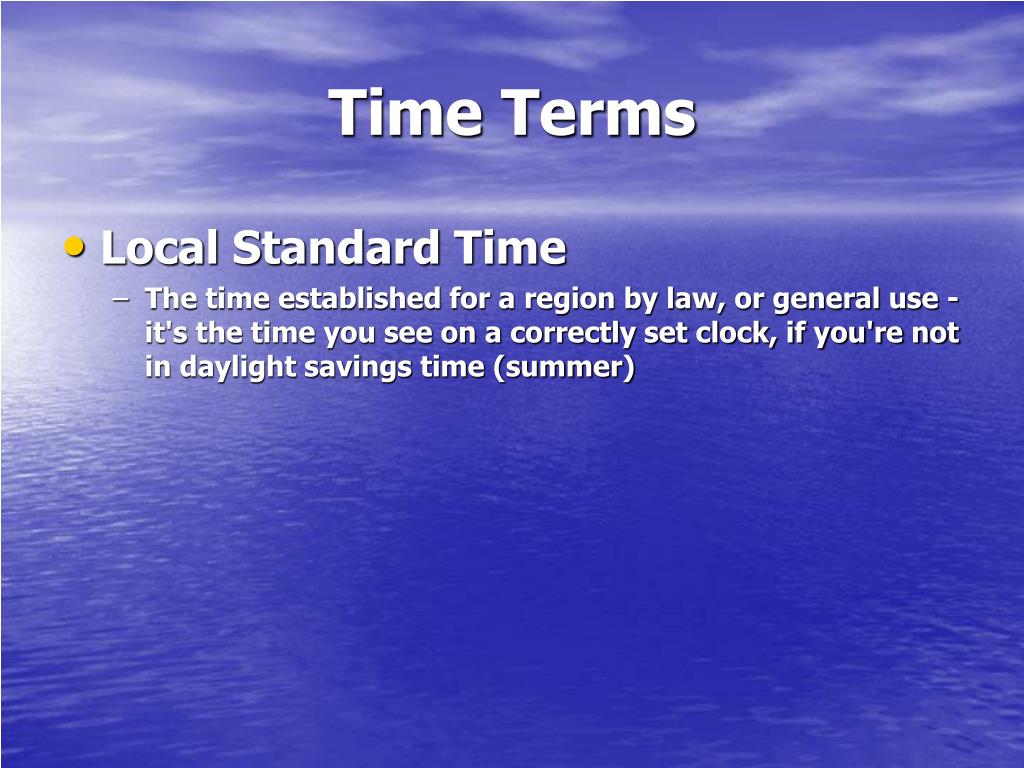 Time Terms

• Local Standard Time
– The time established for a region by law, or general use - it's the time you see on a correctly set clock, if you're not in daylight savings time (summer)